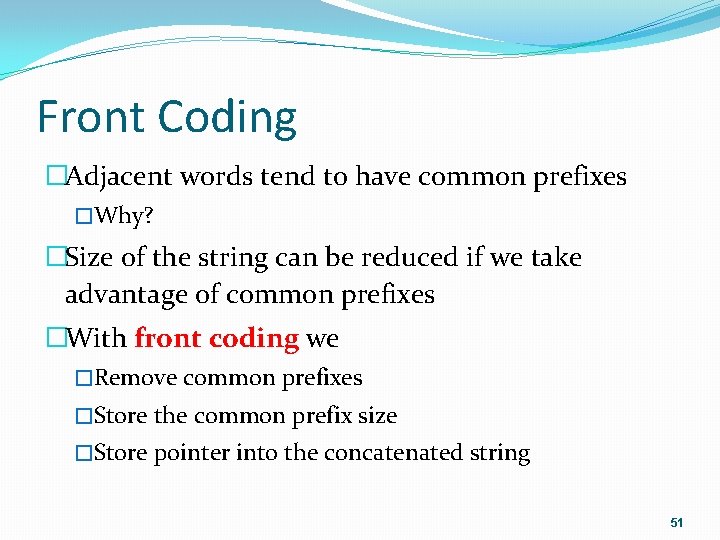 Front Coding

□Adjacent words tend to have common prefixes

□Why?

□Size of the string can be reduced if we take advantage of common prefixes

□With front coding we

□Remove common prefixes

□Store the common prefix size

□Store pointer into the concatenated string

51